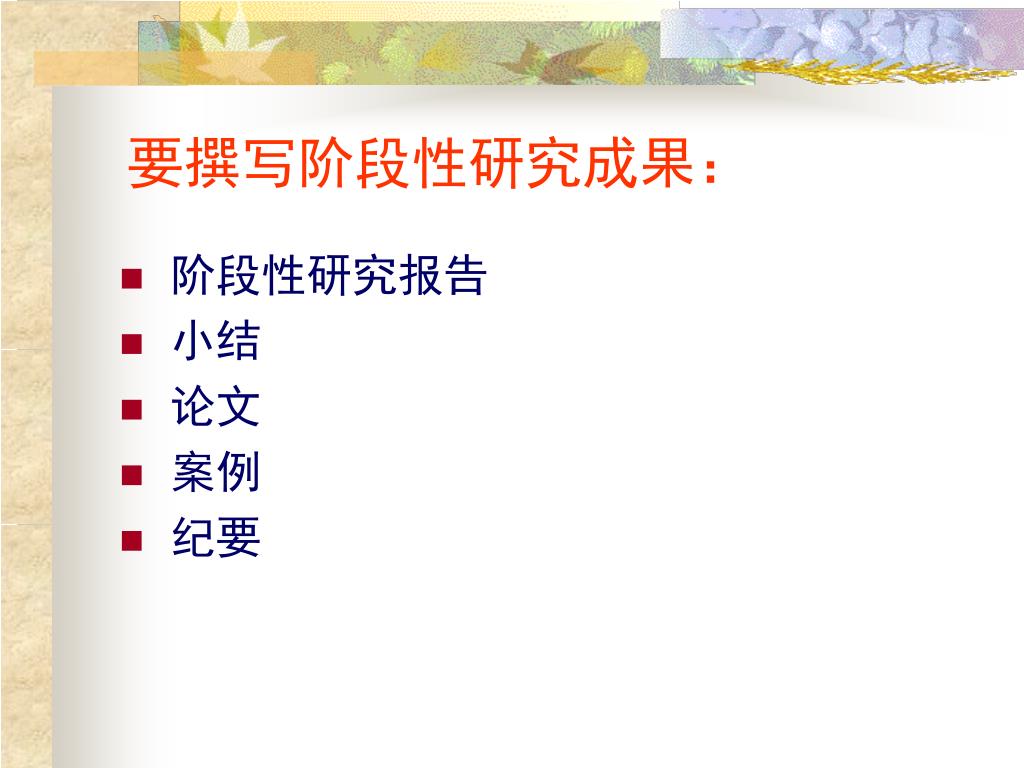 要撰写阶段性研究成果：

- 阶段性研究报告
- 小结
- 论文
- 案例
- 纪要